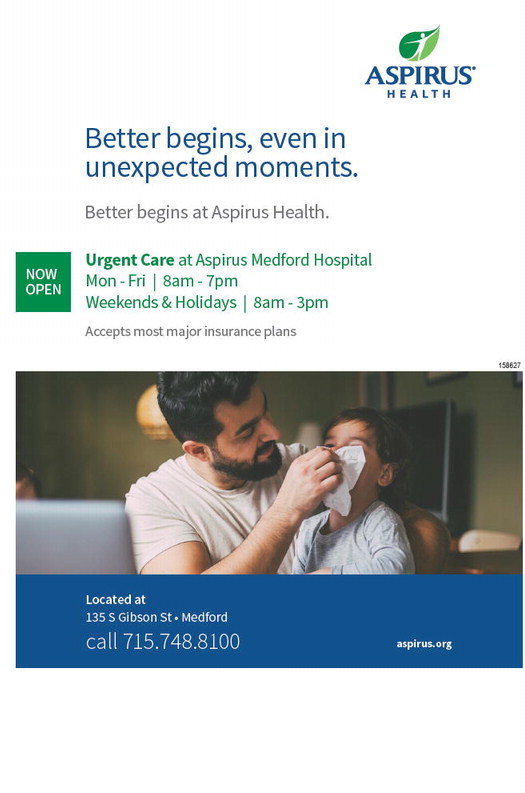 ASPIRUS
HEALTH

Better begins, even in unexpected moments.

Better begins at Aspirus Health.

NOW OPEN

Urgent Care at Aspirus Medford Hospital
Mon - Fri | 8am - 7pm
Weekends & Holidays | 8am - 3pm

Accepts most major insurance plans

158627

Located at
135 S Gibson St • Medford
call 715.748.8100

aspirus.org